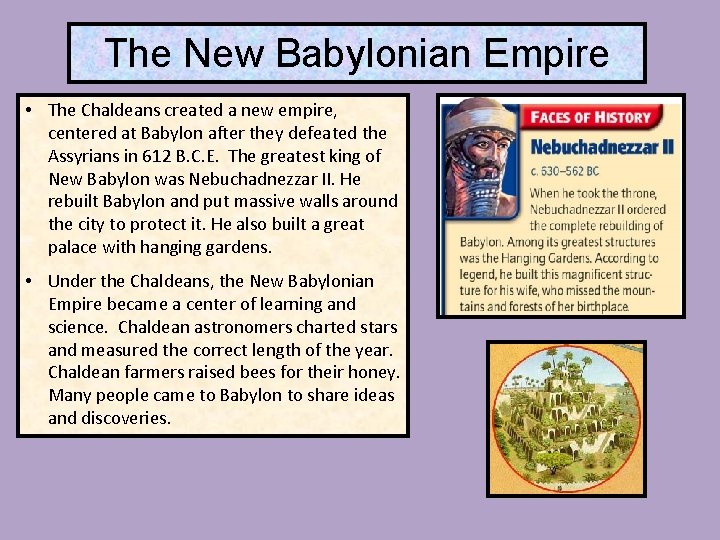 The New Babylonian Empire

• The Chaldeans created a new empire, centered at Babylon after they defeated the Assyrians in 612 B.C.E. The greatest king of New Babylon was Nebuchadnezzar II. He rebuilt Babylon and put massive walls around the city to protect it. He also built a great palace with hanging gardens.

• Under the Chaldeans, the New Babylonian Empire became a center of learning and science. Chaldean astronomers charted stars and measured the correct length of the year. Chaldean farmers raised bees for their honey. Many people came to Babylon to share ideas and discoveries.

FACES OF HISTORY

Nebuchadnezzar II

c. 630–562 BC

When he took the throne, Nebuchadnezzar II ordered the complete rebuilding of Babylon. Among its greatest structures was the Hanging Gardens. According to legend, he built this magnificent structure for his wife, who missed the mountains and forests of her birthplace.